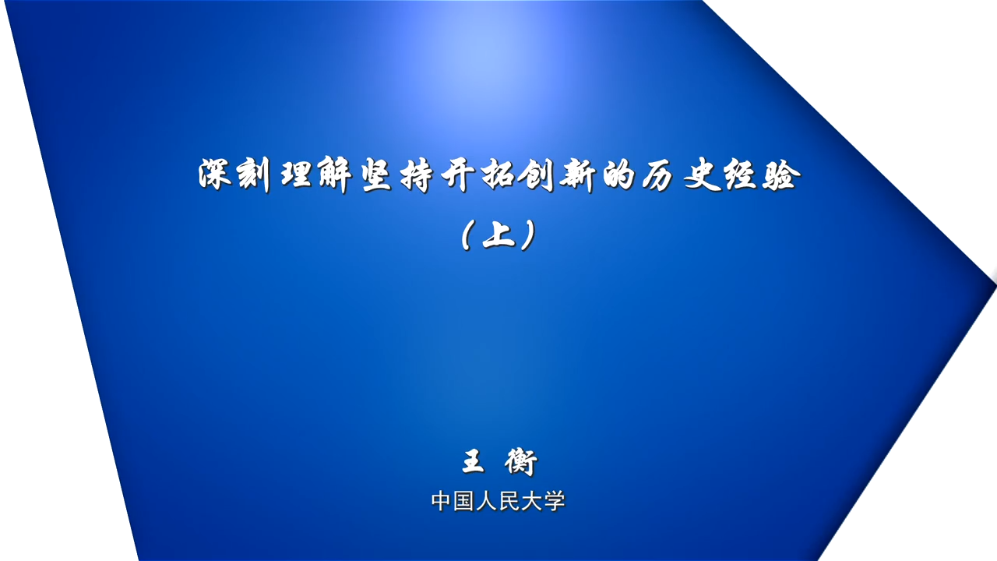 深刻理解坚持开拓创新的历史经验
（上）

王 衡
中国人民大学